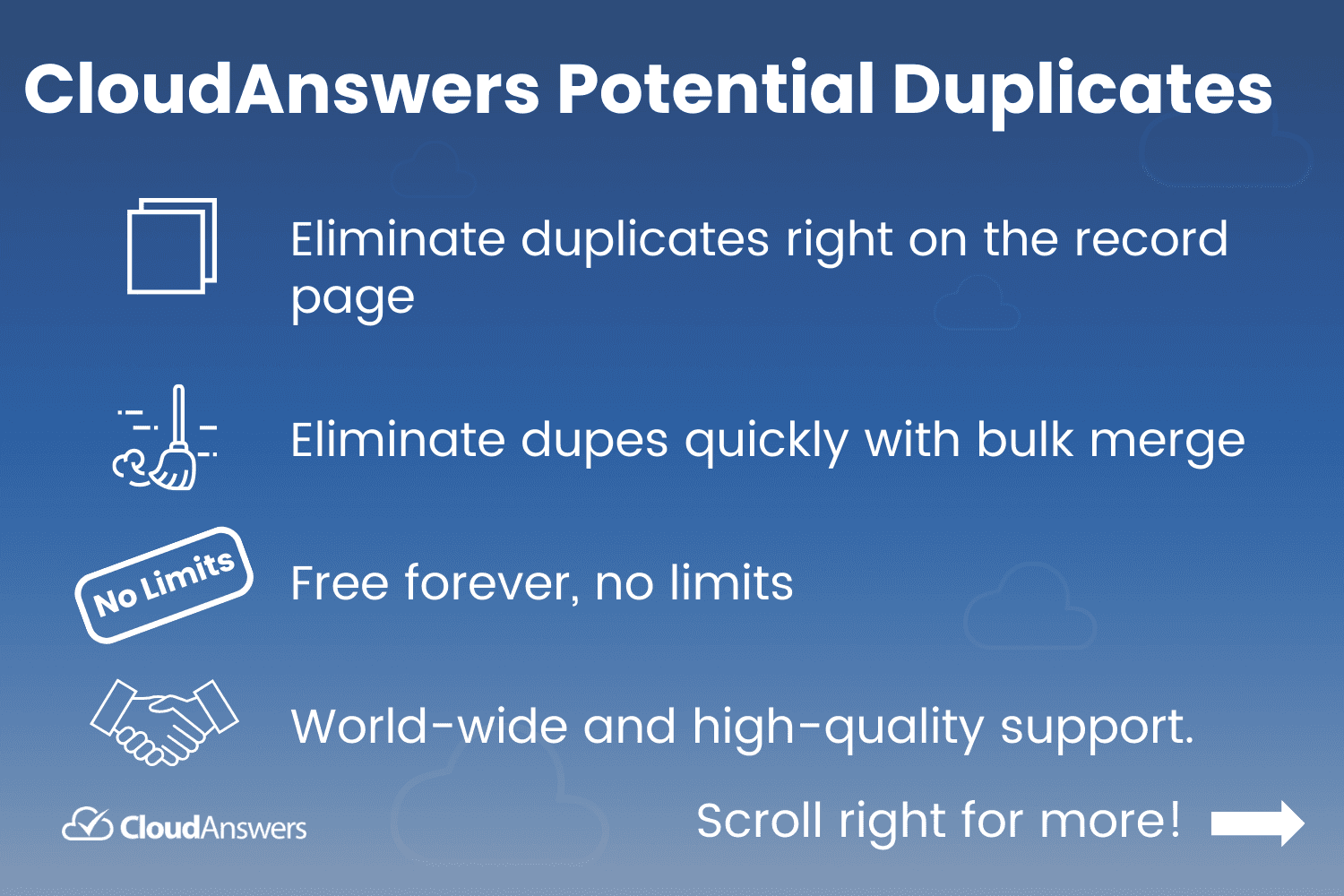 CloudAnswers Potential Duplicates

Eliminate duplicates right on the record page

Eliminate dupes quickly with bulk merge

No Limits

Free forever, no limits

World-wide and high-quality support.

CloudAnswers

Scroll right for more!